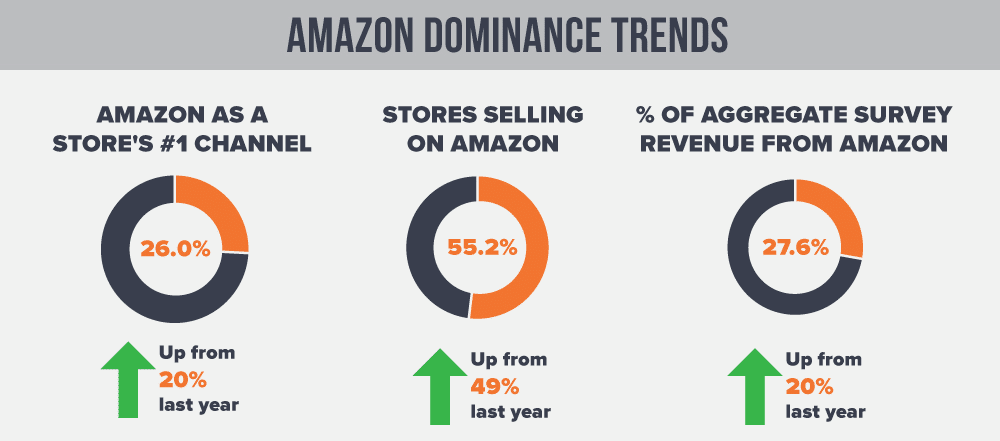 AMAZON DOMINANCE TRENDS

AMAZON AS A STORE'S #1 CHANNEL

26.0%

Up from 20% last year

STORES SELLING ON AMAZON

55.2%

Up from 49% last year

% OF AGGREGATE SURVEY REVENUE FROM AMAZON

27.6%

Up from 20% last year